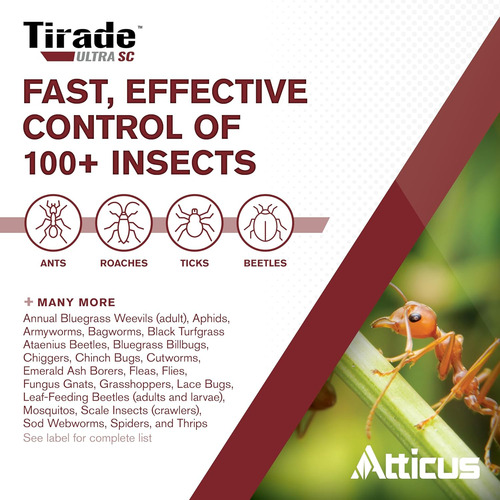 Tirade™
ULTRA SC

FAST, EFFECTIVE CONTROL OF 100+ INSECTS

ANTS

ROACHES

TICKS

BEETLES

+ MANY MORE

Annual Bluegrass Weevils (adult), Aphids, Armyworms, Bagworms, Black Turfgrass Ataenius Beetles, Bluegrass Billbugs, Chiggers, Chinch Bugs, Cutworms, Emerald Ash Borers, Fleas, Flies, Fungus Gnats, Grasshoppers, Lace Bugs, Leaf-Feeding Beetles (adults and larvae), Mosquitos, Scale Insects (crawlers), Sod Webworms, Spiders, and Thrips

See label for complete list

Atticus